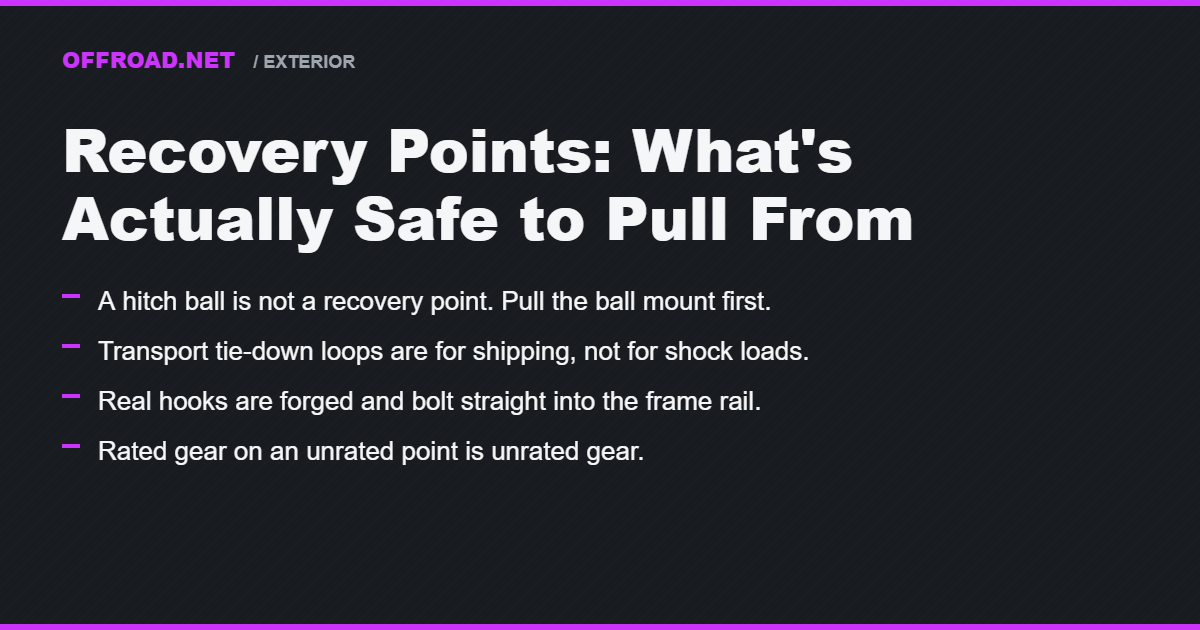 OFFROAD.NET / EXTERIOR

Recovery Points: What's Actually Safe to Pull From

– A hitch ball is not a recovery point. Pull the ball mount first.

– Transport tie-down loops are for shipping, not for shock loads.

– Real hooks are forged and bolt straight into the frame rail.

– Rated gear on an unrated point is unrated gear.